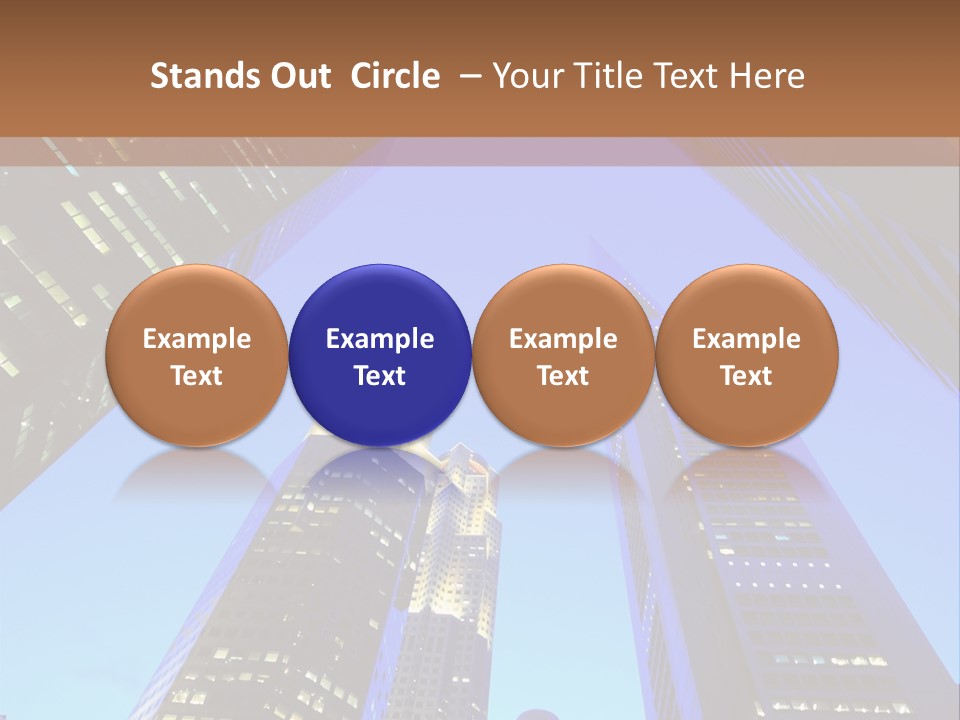 Stands Out Circle – Your Title Text Here

Example Text

Example Text

Example Text

Example Text